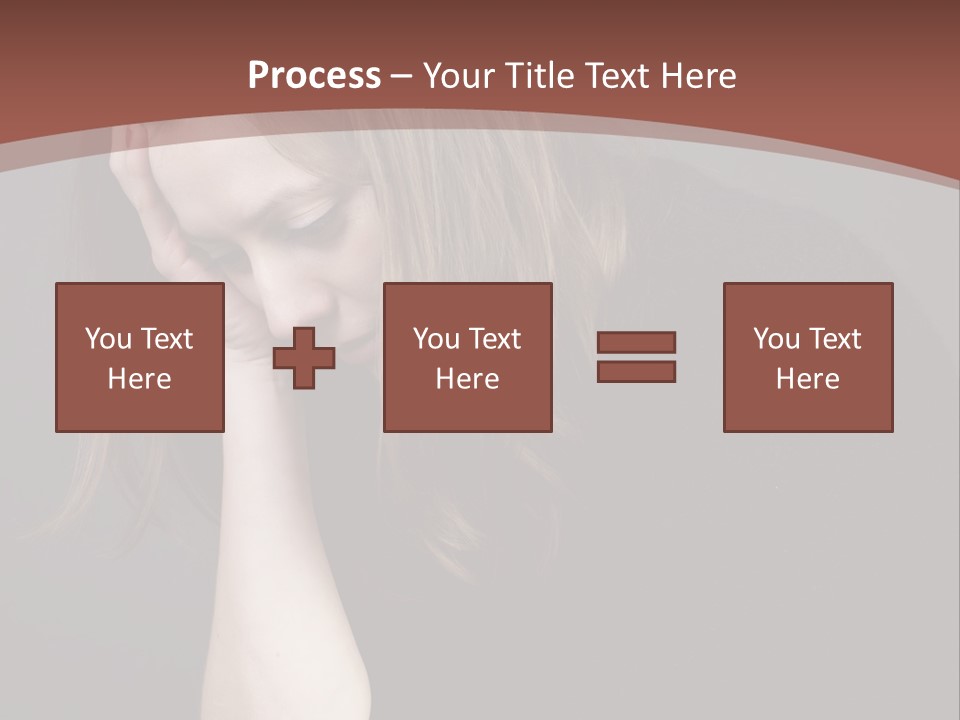 Process – Your Title Text Here

You Text Here

You Text Here

You Text Here